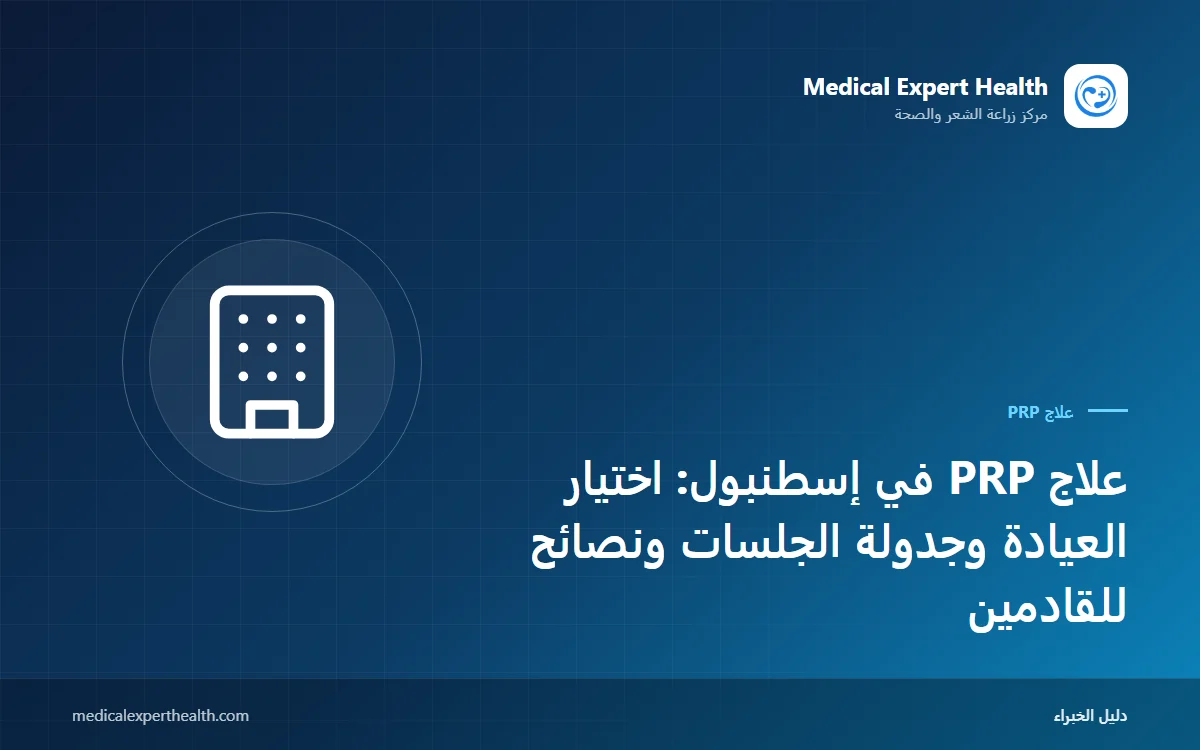 Medical Expert Health
مركز زراعة الشعر والصحة

علاج PRP

علاج PRP في إسطنبول: اختيار العيادة وجدولة الجلسات ونصائح للقادمين

دليل الخبراء

medicalexperthealth.com